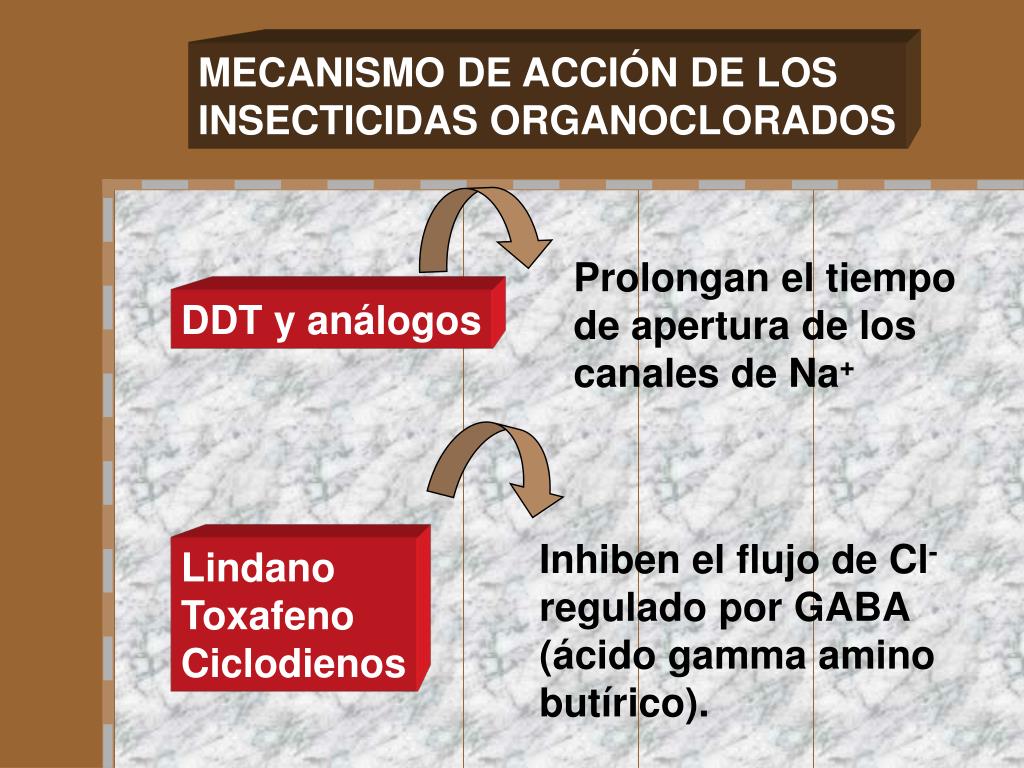 MECANISMO DE ACCIÓN DE LOS INSECTICIDAS ORGANOCLORADOS

DDT y análogos

Prolongan el tiempo de apertura de los canales de $Na^+$

Lindano
Toxafeno
Ciclodienos

Inhiben el flujo de $Cl^-$ regulado por GABA (ácido gamma amino butírico).